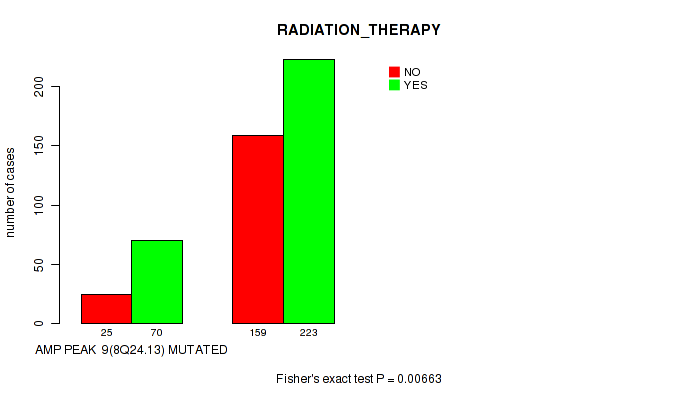 RADIATION_THERAPY

NO
YES

number of cases

0
50
100
150
200

25
70
159
223

AMP PEAK 9(8Q24.13) MUTATED

Fisher's exact test P = 0.00663